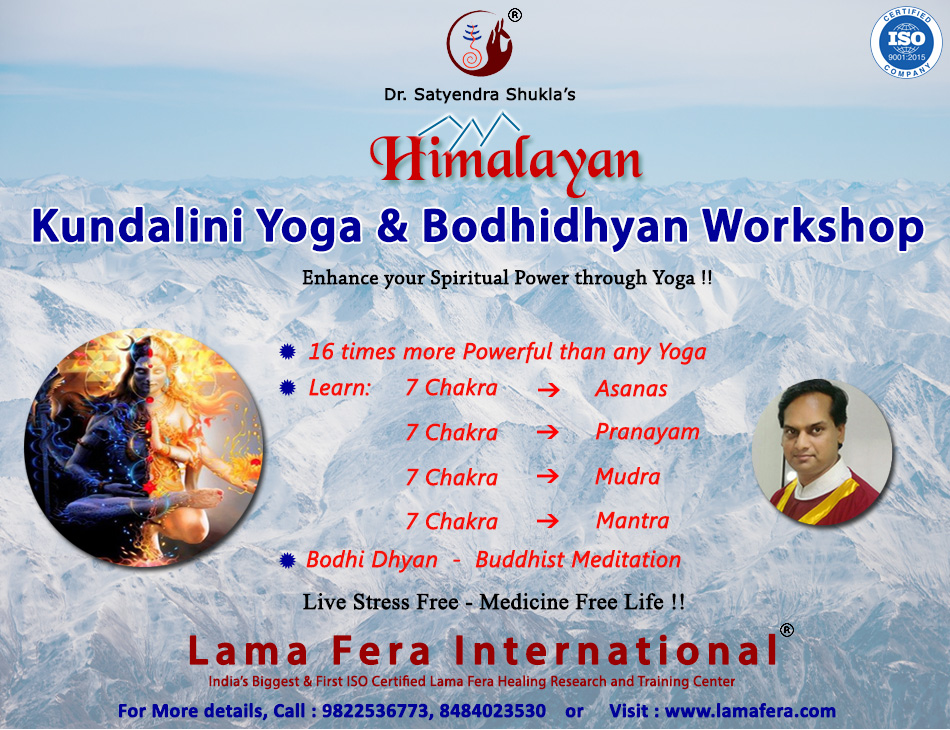 ®

CERTIFIED
ISO
9001:2015
COMPANY

Dr. Satyendra Shukla's

Himalayan

Kundalini Yoga & Bodhidhyan Workshop

Enhance your Spiritual Power through Yoga !!

16 times more Powerful than any Yoga

Learn: 7 Chakra → Asanas
7 Chakra → Pranayam
7 Chakra → Mudra
7 Chakra → Mantra

Bodhi Dhyan - Buddhist Meditation

Live Stress Free - Medicine Free Life !!

Lama Fera International®

India's Biggest & First ISO Certified Lama Fera Healing Research and Training Center

For More details, Call : 9822536773, 8484023530 or Visit : www.lamafera.com